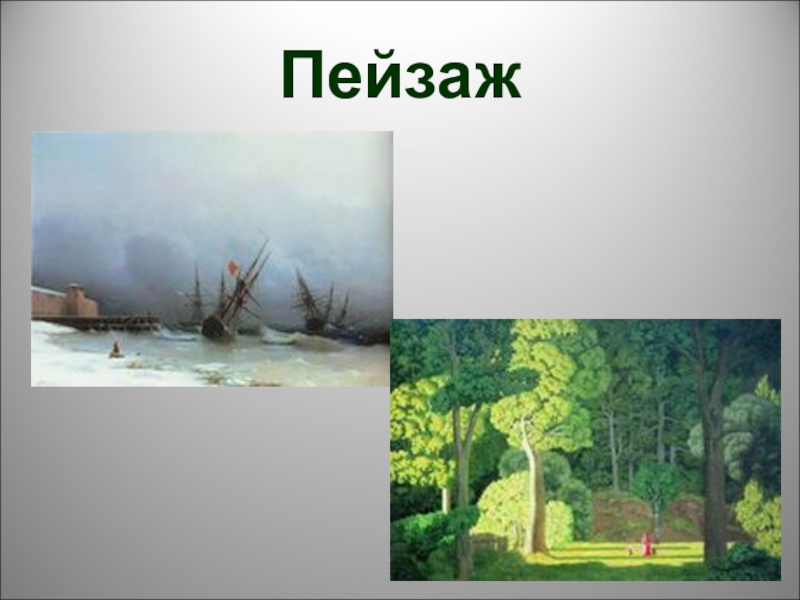 Пейзаж